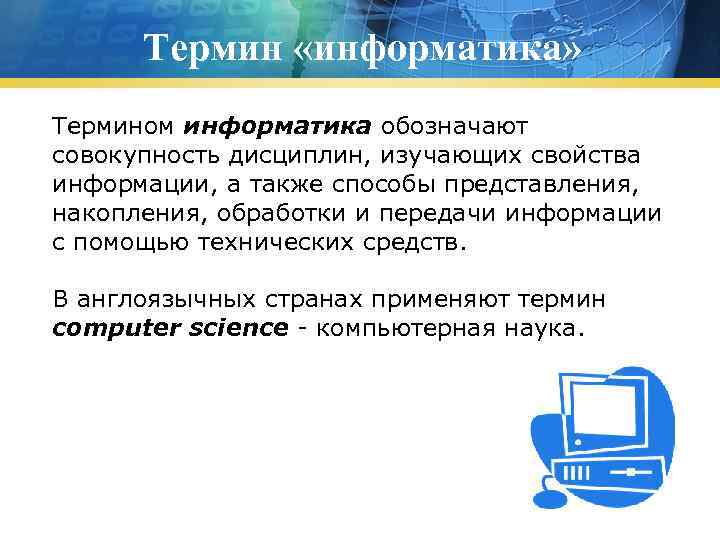 Термин «информатика»

Термином информатика обозначают совокупность дисциплин, изучающих свойства информации, а также способы представления, накопления, обработки и передачи информации с помощью технических средств.

В англоязычных странах применяют термин computer science - компьютерная наука.